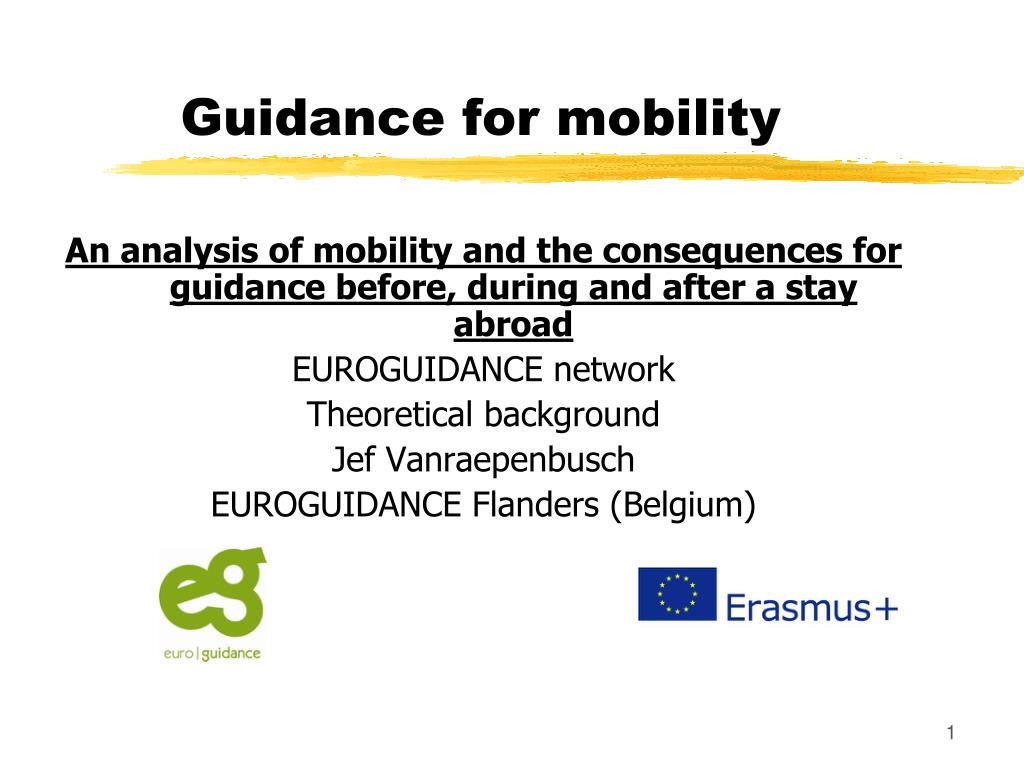 Guidance for mobility

An analysis of mobility and the consequences for guidance before, during and after a stay abroad

EUROGUIDANCE network
Theoretical background
Jef Vanraepenbusch
EUROGUIDANCE Flanders (Belgium)

eg
euro | guidance

Erasmus+

1